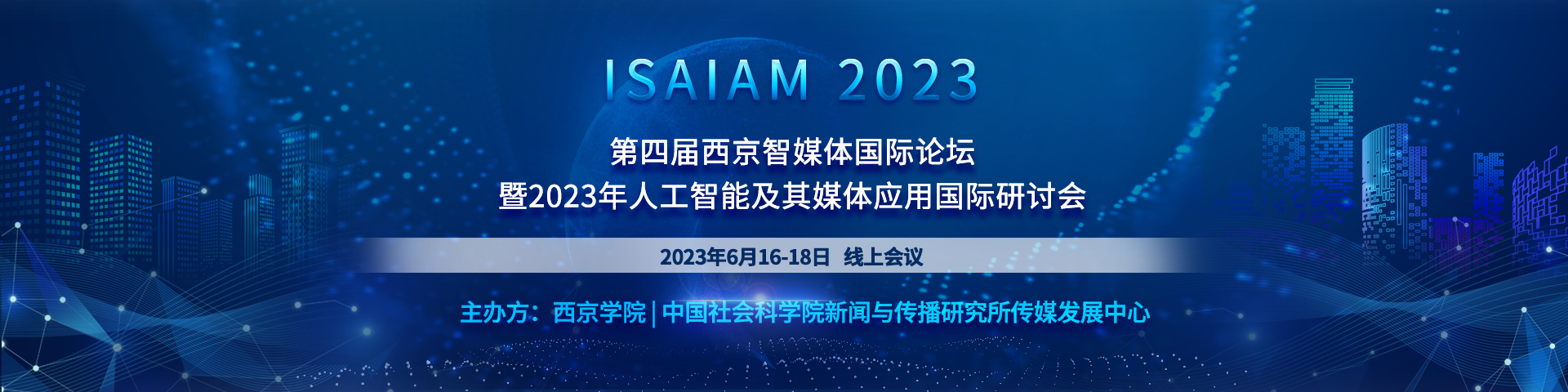 ISAIAM 2023

第四届西京智媒体国际论坛
暨2023年人工智能及其媒体应用国际研讨会

2023年6月16-18日 线上会议

主办方：西京学院 | 中国社会科学院新闻与传播研究所传媒发展中心